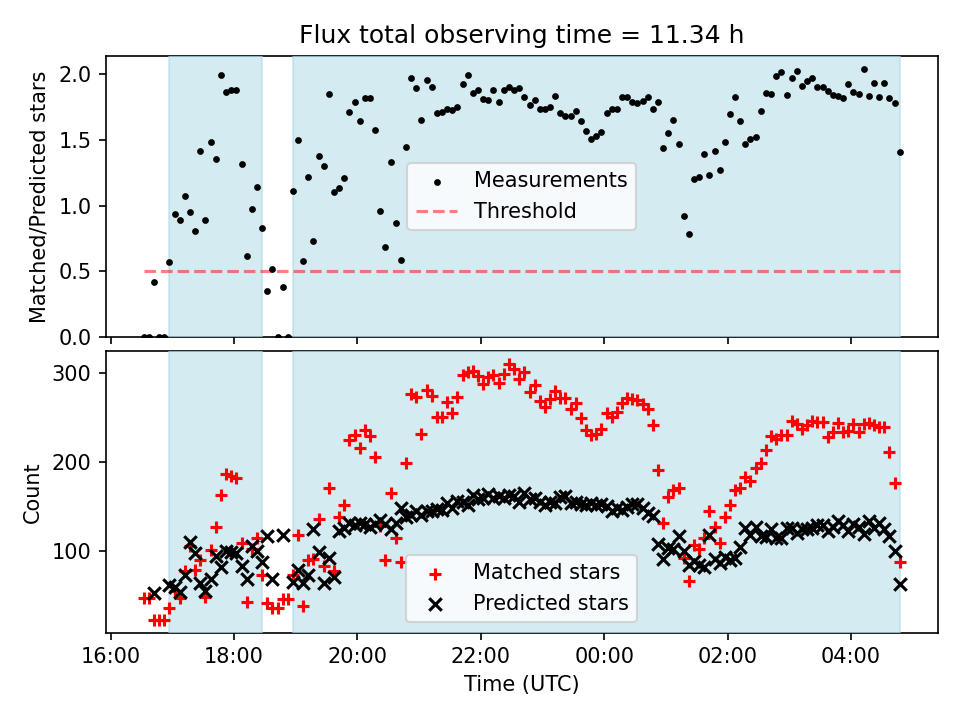 Flux total observing time = 11.34 h

Matched/Predicted stars

2.0
1.5
1.0
0.5
0.0

Measurements
Threshold

Count

300
200
100

Matched stars
Predicted stars

16:00 18:00 20:00 22:00 00:00 02:00 04:00

Time (UTC)